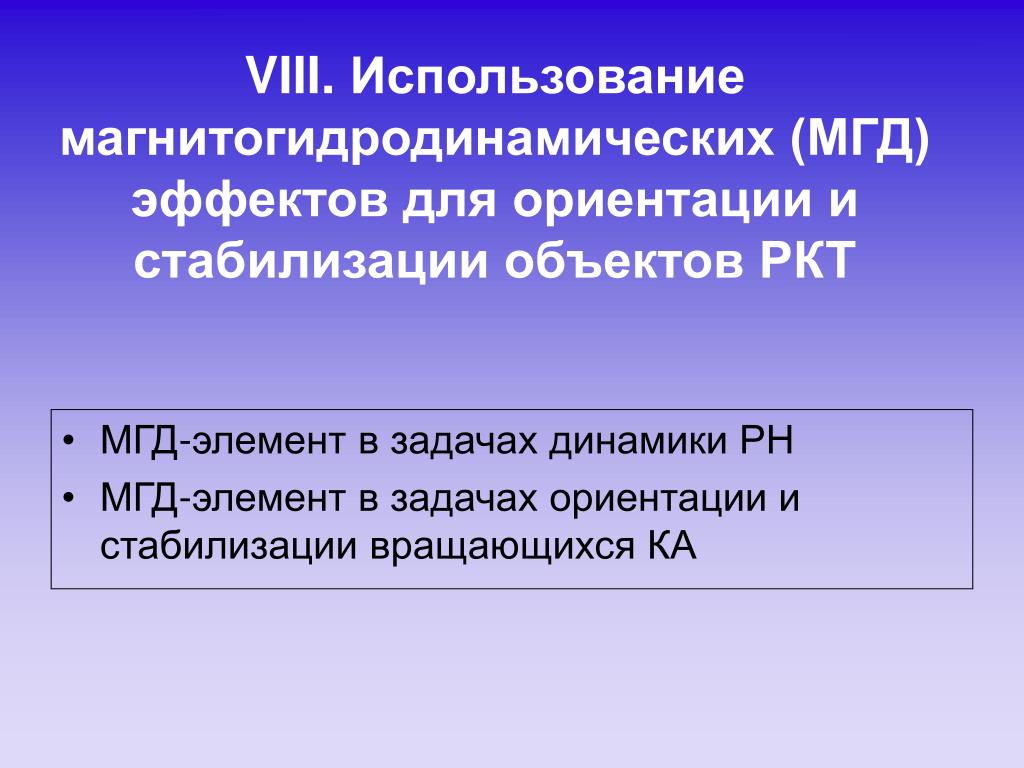 VIII. Использование магнитогидродинамических (МГД) эффектов для ориентации и стабилизации объектов РКТ

• МГД-элемент в задачах динамики РН
• МГД-элемент в задачах ориентации и стабилизации вращающихся КА